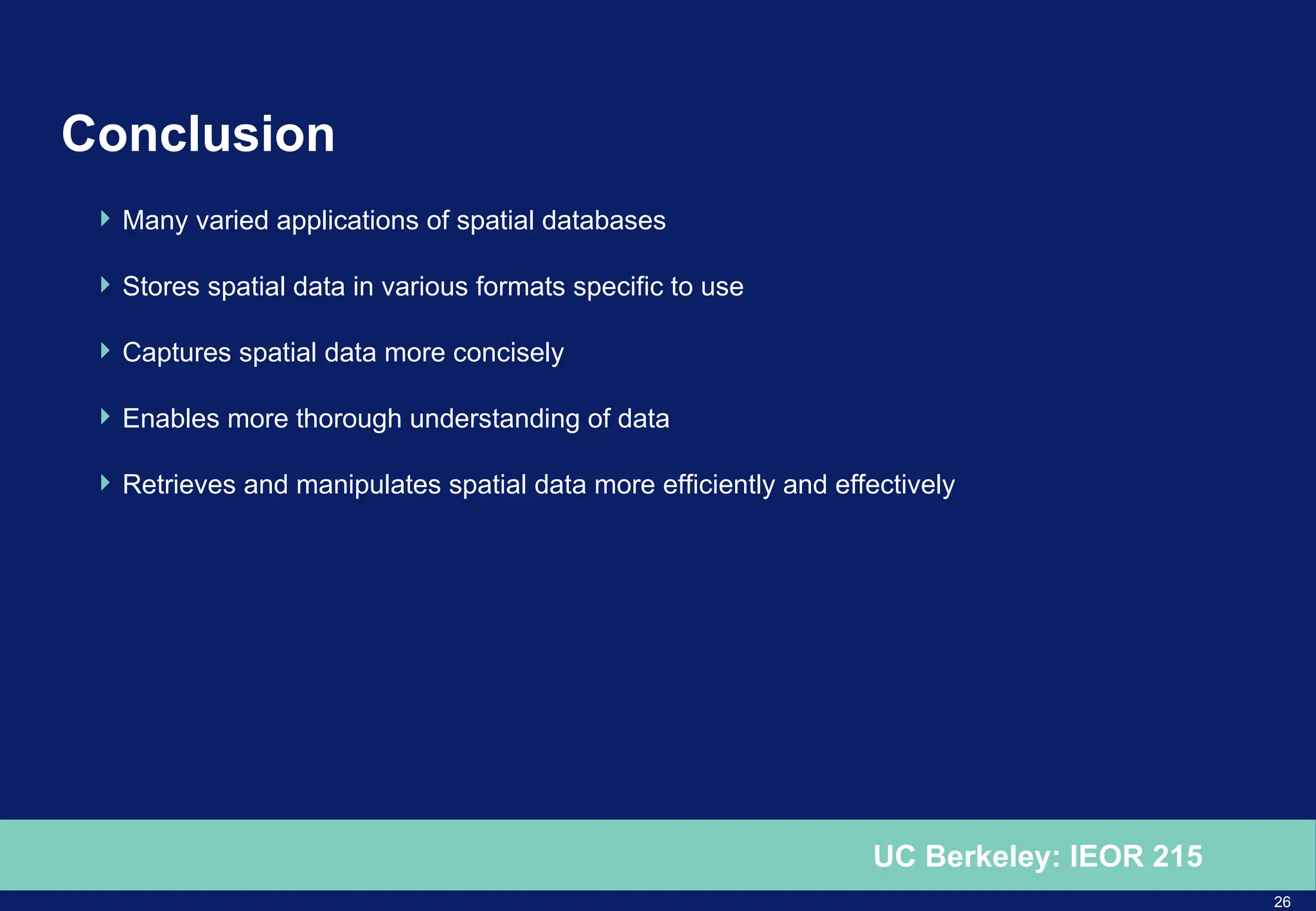 Conclusion

Many varied applications of spatial databases

Stores spatial data in various formats specific to use

Captures spatial data more concisely

Enables more thorough understanding of data

Retrieves and manipulates spatial data more efficiently and effectively

UC Berkeley: IEOR 215

26